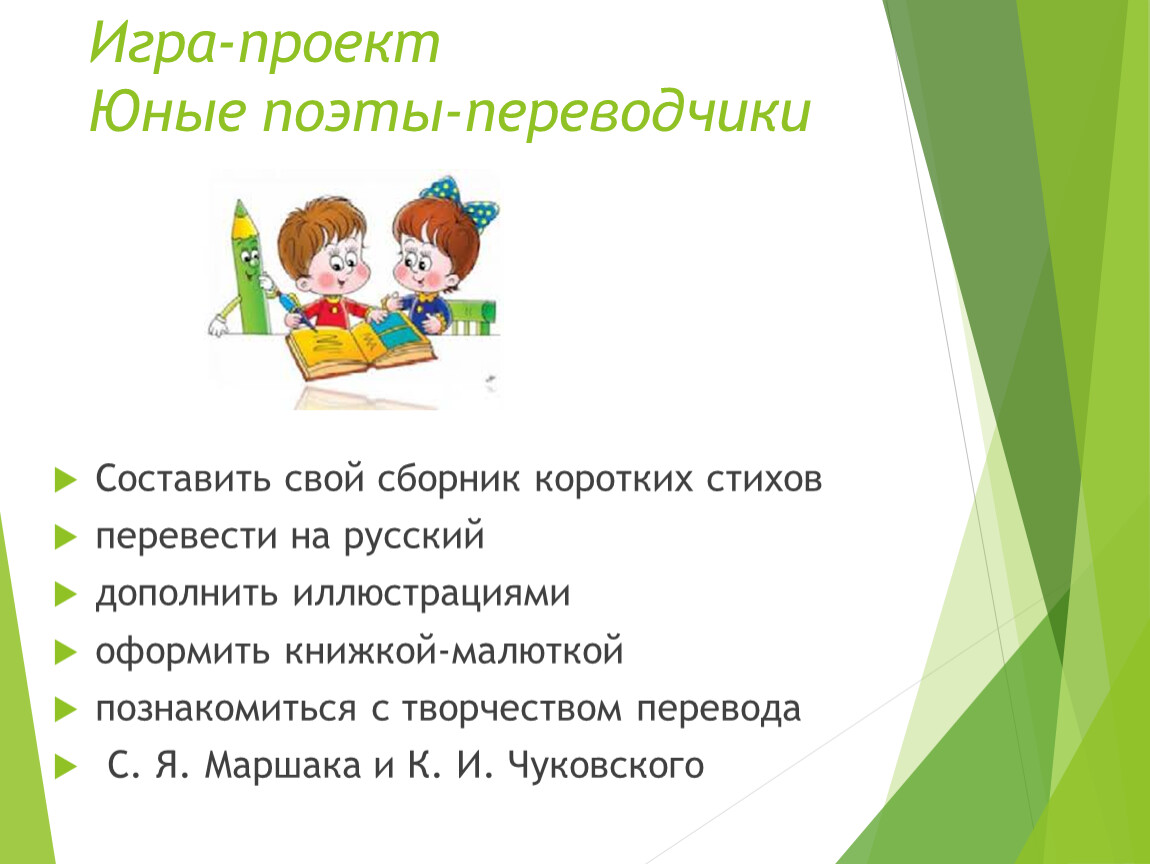 Игра-проект
Юные поэты-переводчики

Составить свой сборник коротких стихов
перевести на русский
дополнить иллюстрациями
оформить книжкой-малюткой
познакомиться с творчеством перевода
С. Я. Маршака и К. И. Чуковского